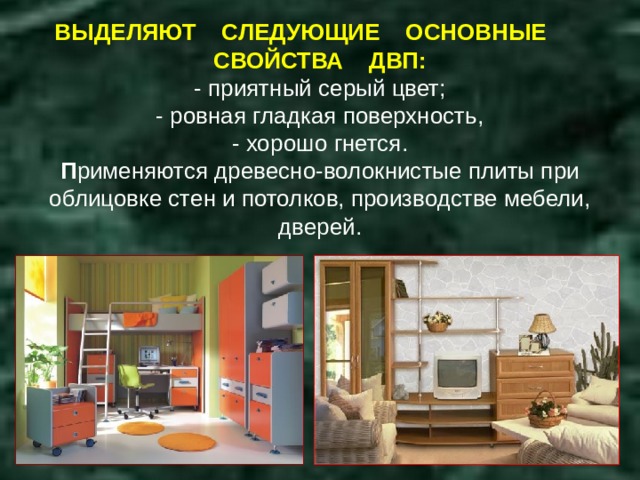 ВЫДЕЛЯЮТ СЛЕДУЮЩИЕ ОСНОВНЫЕ СВОЙСТВА ДВП:
- приятный серый цвет;
- ровная гладкая поверхность,
- хорошо гнется.
Применяются древесно-волокнистые плиты при облицовке стен и потолков, производстве мебели, дверей.